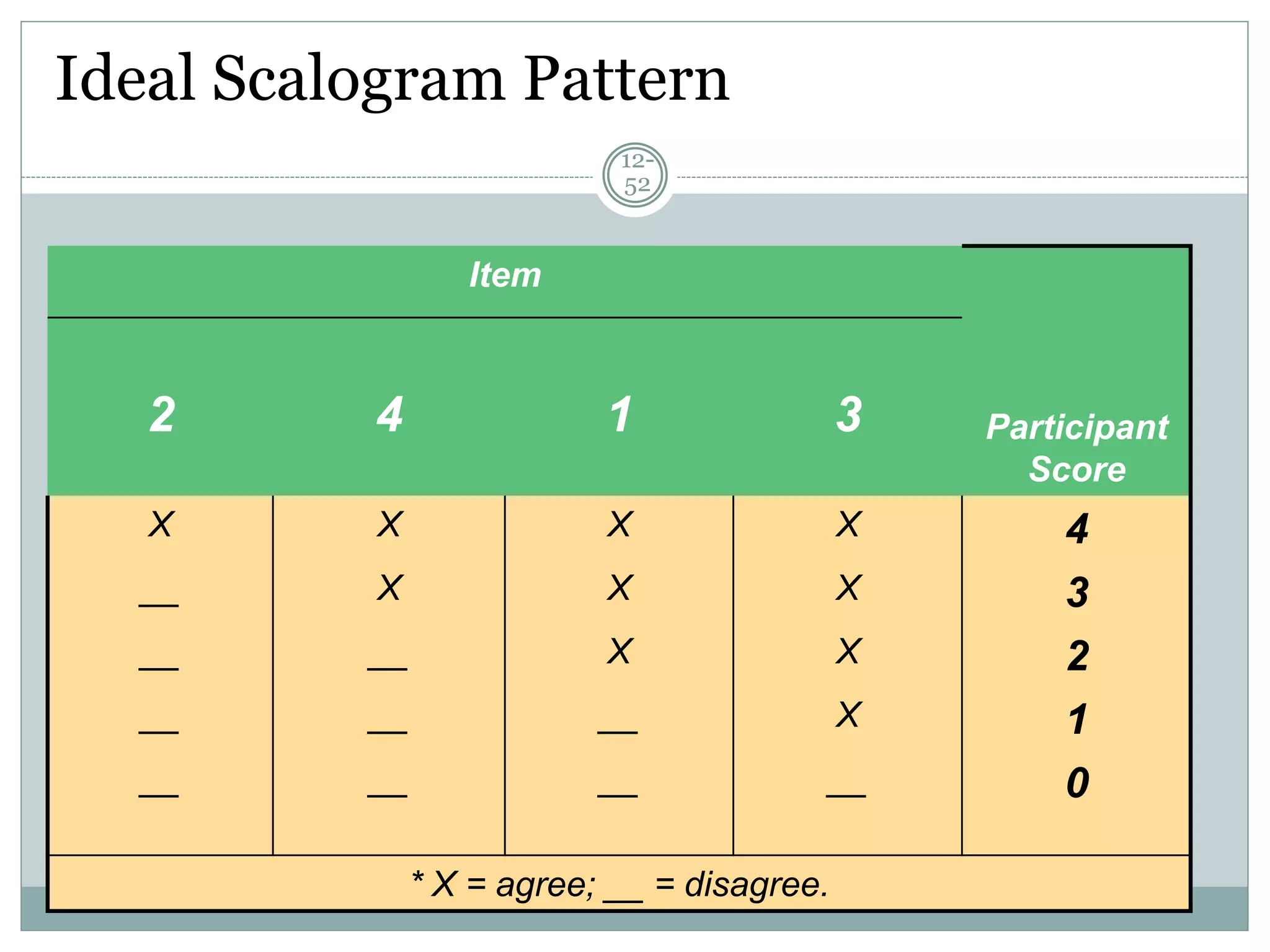 Ideal Scalogram Pattern

12-52

| Item | | | | |
|---|---|---|---|---|
| 2 | 4 | 1 | 3 | Participant Score |
| X | X | X | X | 4 |
| __ | X | X | X | 3 |
| __ | __ | X | X | 2 |
| __ | __ | __ | X | 1 |
| __ | __ | __ | __ | 0 |

* X = agree; __ = disagree.